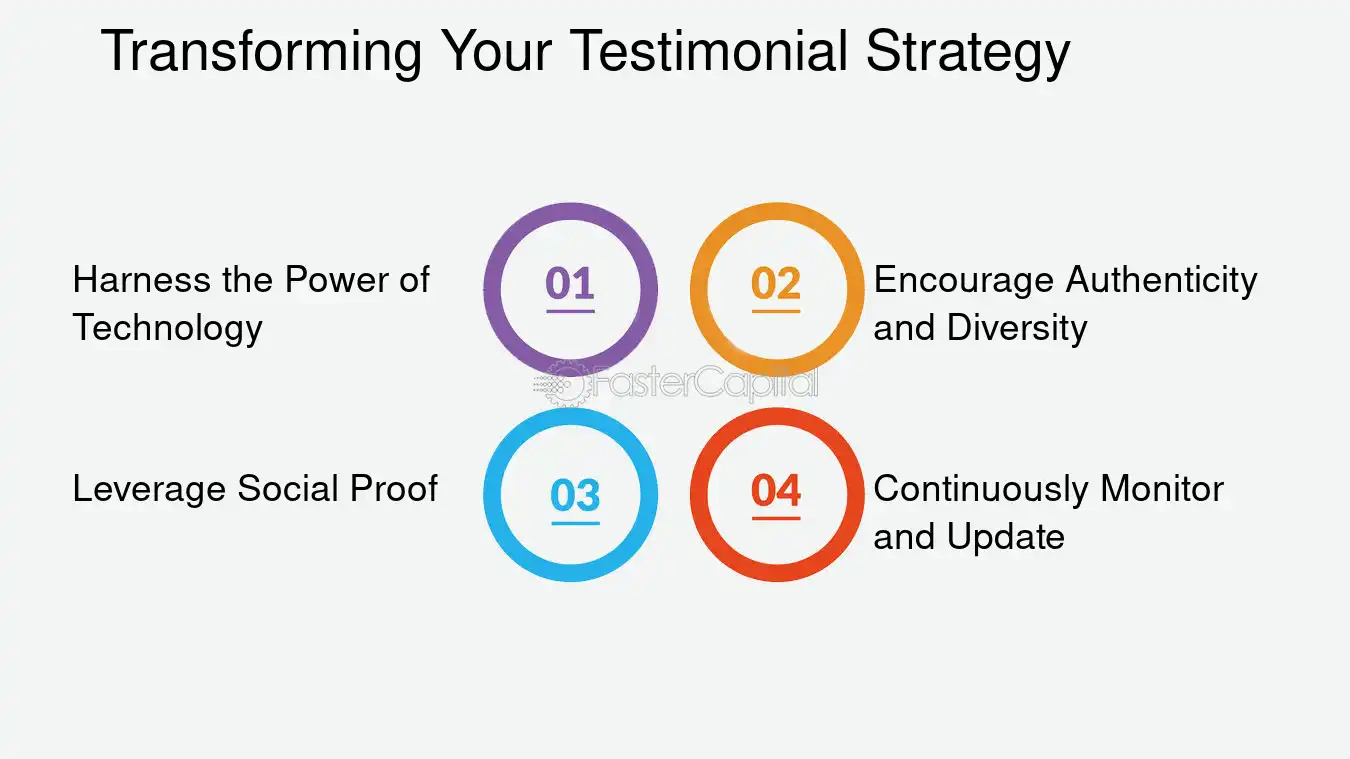 Transforming Your Testimonial Strategy

Harness the Power of Technology

01

02

Encourage Authenticity and Diversity

Leverage Social Proof

03

04

Continuously Monitor and Update

FasterCapital